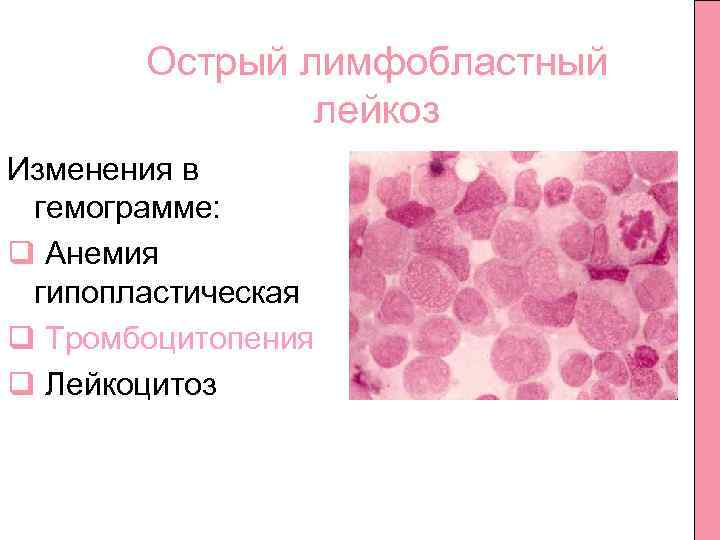 Острый лимфобластный лейкоз

Изменения в гемограмме:

❑ Анемия гипопластическая

❑ Тромбоцитопения

❑ Лейкоцитоз